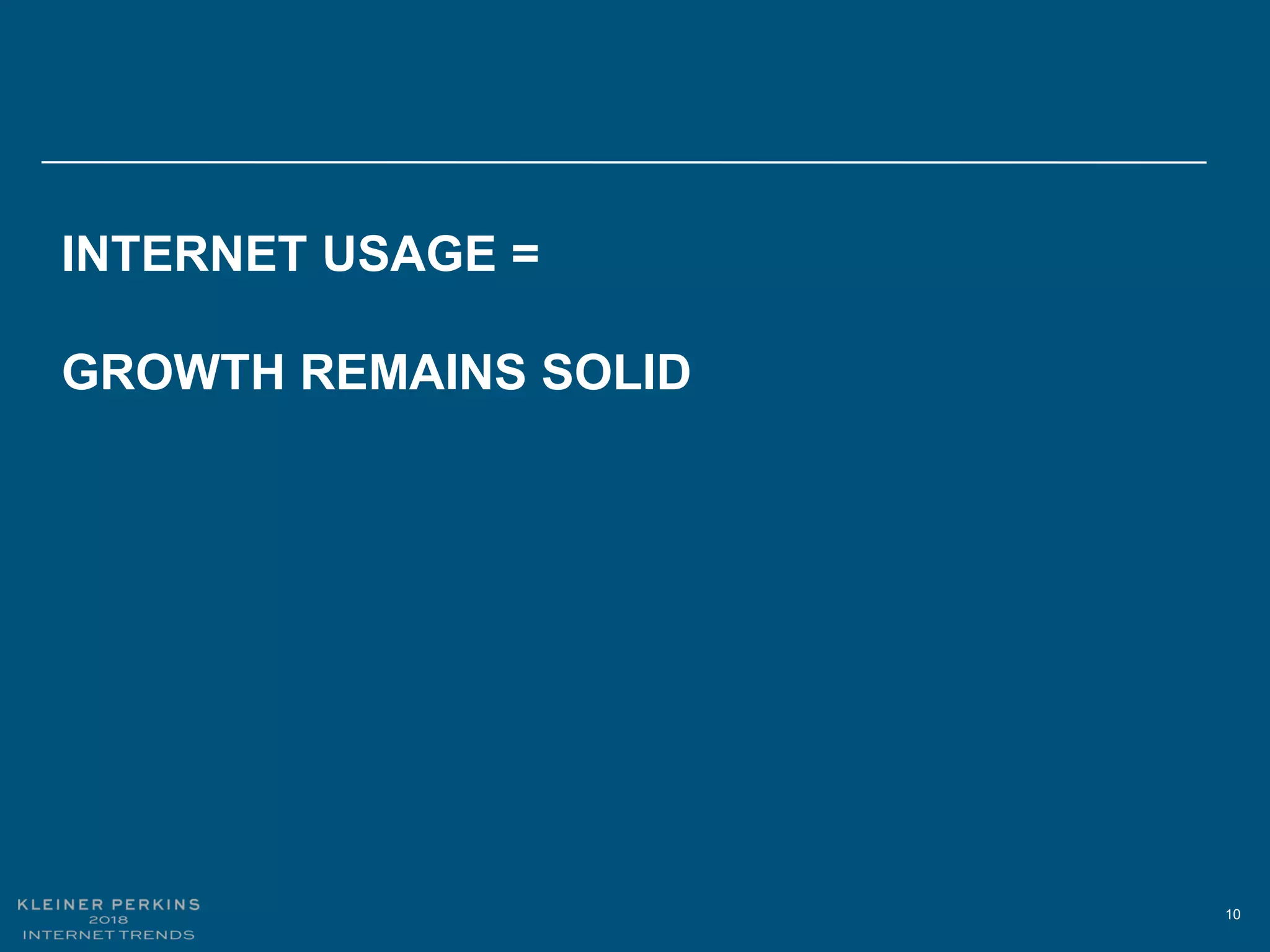 INTERNET USAGE =

GROWTH REMAINS SOLID

KLEINER PERKINS
2018
INTERNET TRENDS

10